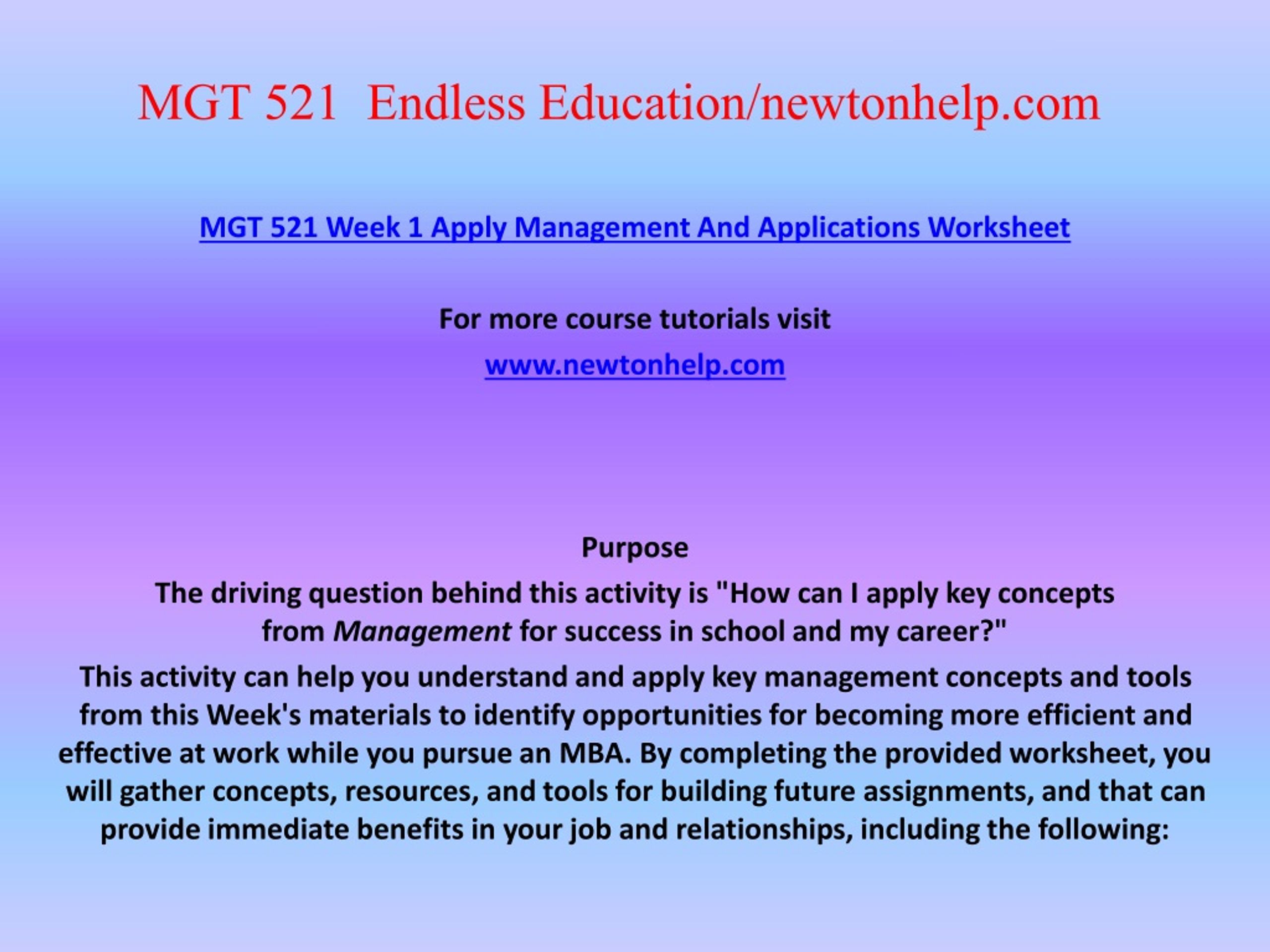 MGT 521 Endless Education/newtonhelp.com

MGT 521 Week 1 Apply Management And Applications Worksheet

For more course tutorials visit

www.newtonhelp.com

Purpose

The driving question behind this activity is "How can I apply key concepts from Management for success in school and my career?"

This activity can help you understand and apply key management concepts and tools from this Week's materials to identify opportunities for becoming more efficient and effective at work while you pursue an MBA. By completing the provided worksheet, you will gather concepts, resources, and tools for building future assignments, and that can provide immediate benefits in your job and relationships, including the following: